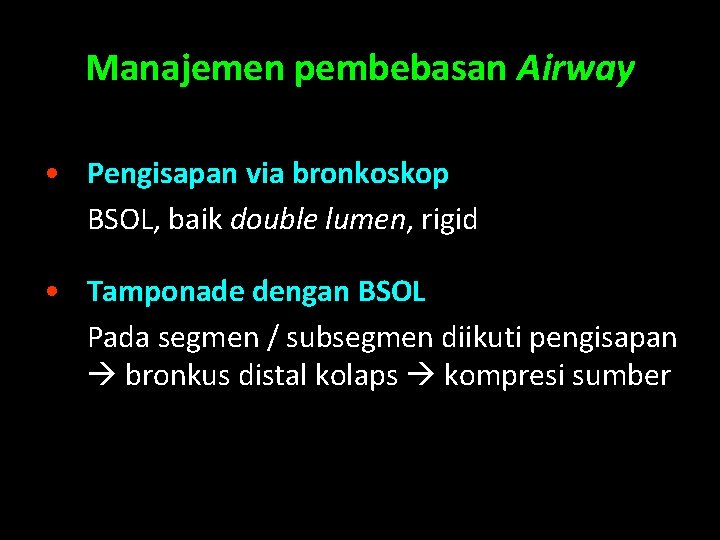 Manajemen pembebasan Airway

• Pengisapan via bronkoskop
BSOL, baik double lumen, rigid

• Tamponade dengan BSOL
Pada segmen / subsegmen diikuti pengisapan → bronkus distal kolaps → kompresi sumber